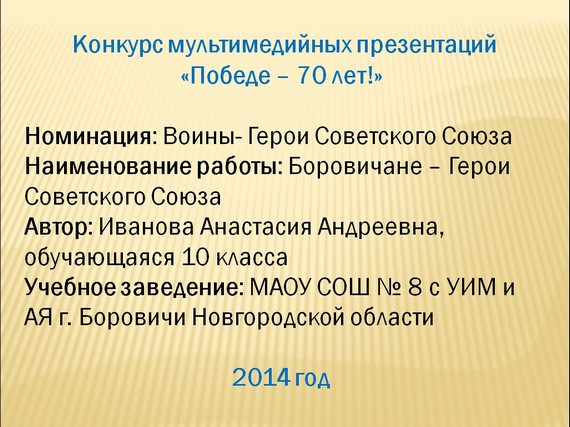 Конкурс мультимедийных презентаций
«Победе – 70 лет!»

Номинация: Воины- Герои Советского Союза
Наименование работы: Боровичане – Герои Советского Союза
Автор: Иванова Анастасия Андреевна, обучающаяся 10 класса
Учебное заведение: МАОУ СОШ № 8 с УИМ и АЯ г. Боровичи Новгородской области

2014 год